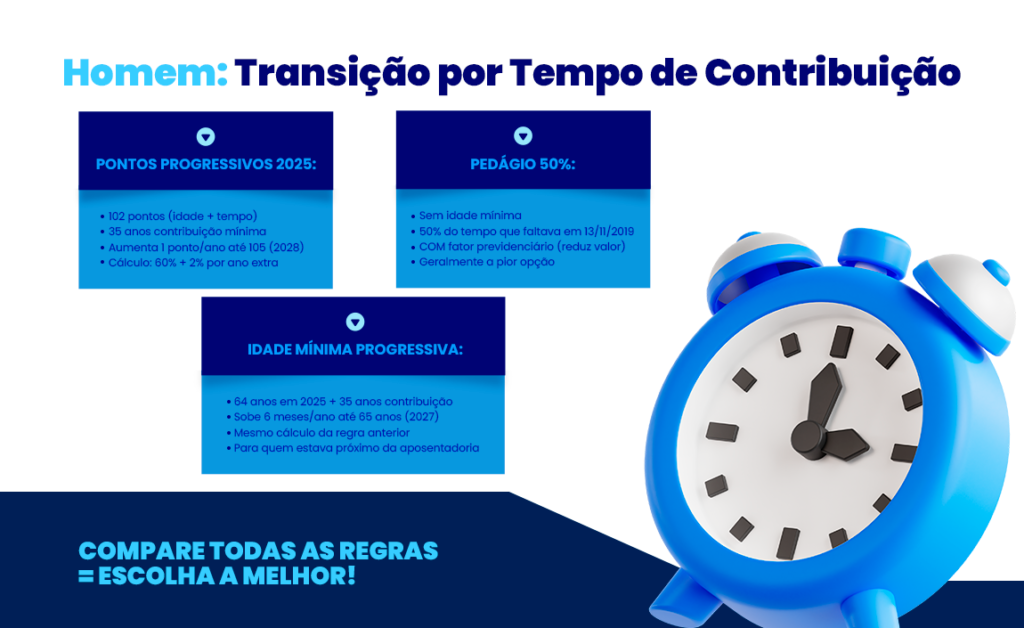 Homem: Transição por Tempo de Contribuição

PONTOS PROGRESSIVOS 2025:

• 102 pontos (idade + tempo)
• 35 anos contribuição mínima
• Aumenta 1 ponto/ano até 105 (2028)
• Cálculo: 60% + 2% por ano extra

PEDÁGIO 50%:

• Sem idade mínima
• 50% do tempo que faltava em 13/11/2019
• COM fator previdenciário (reduz valor)
• Geralmente a pior opção

IDADE MÍNIMA PROGRESSIVA:

• 64 anos em 2025 + 35 anos contribuição
• Sobe 6 meses/ano até 65 anos (2027)
• Mesmo cálculo da regra anterior
• Para quem estava próximo da aposentadoria

COMPARE TODAS AS REGRAS
= ESCOLHA A MELHOR!